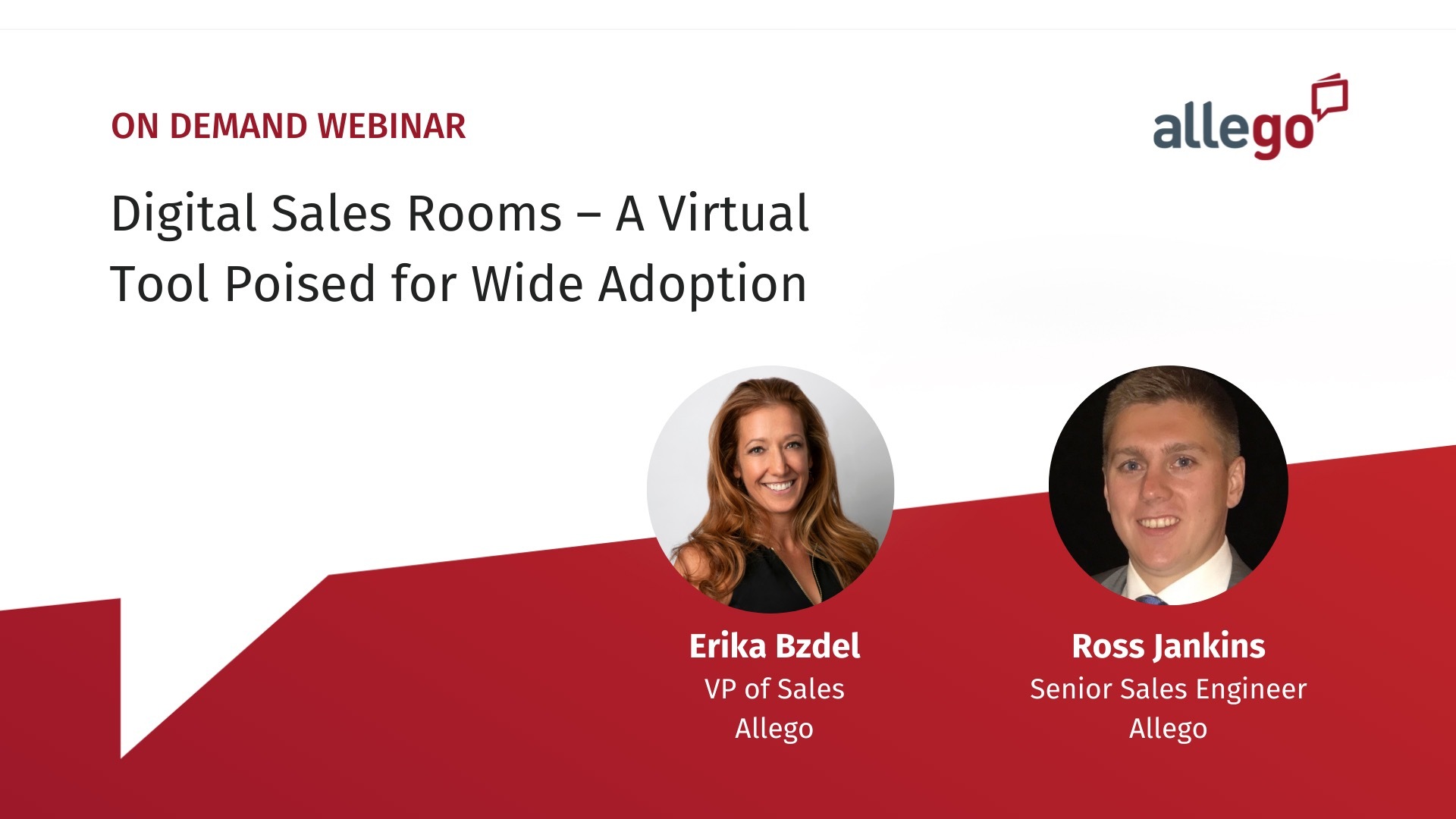 ON DEMAND WEBINAR

allego

Digital Sales Rooms – A Virtual Tool Poised for Wide Adoption

Erika Bzdel
VP of Sales
Allego

Ross Jankins
Senior Sales Engineer
Allego